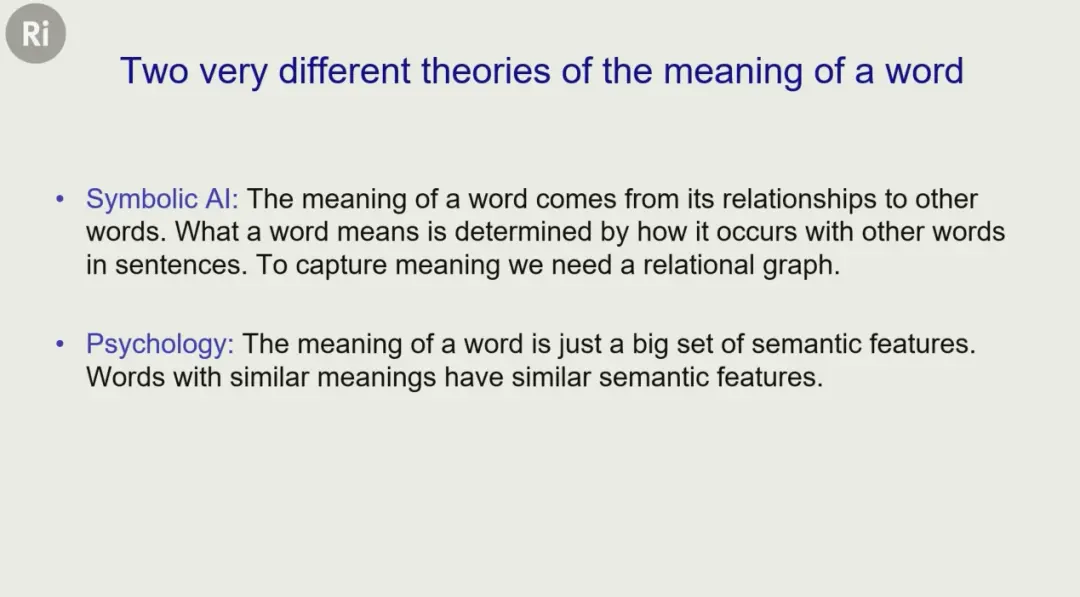 Ri

Two very different theories of the meaning of a word

• Symbolic AI: The meaning of a word comes from its relationships to other words. What a word means is determined by how it occurs with other words in sentences. To capture meaning we need a relational graph.

• Psychology: The meaning of a word is just a big set of semantic features. Words with similar meanings have similar semantic features.